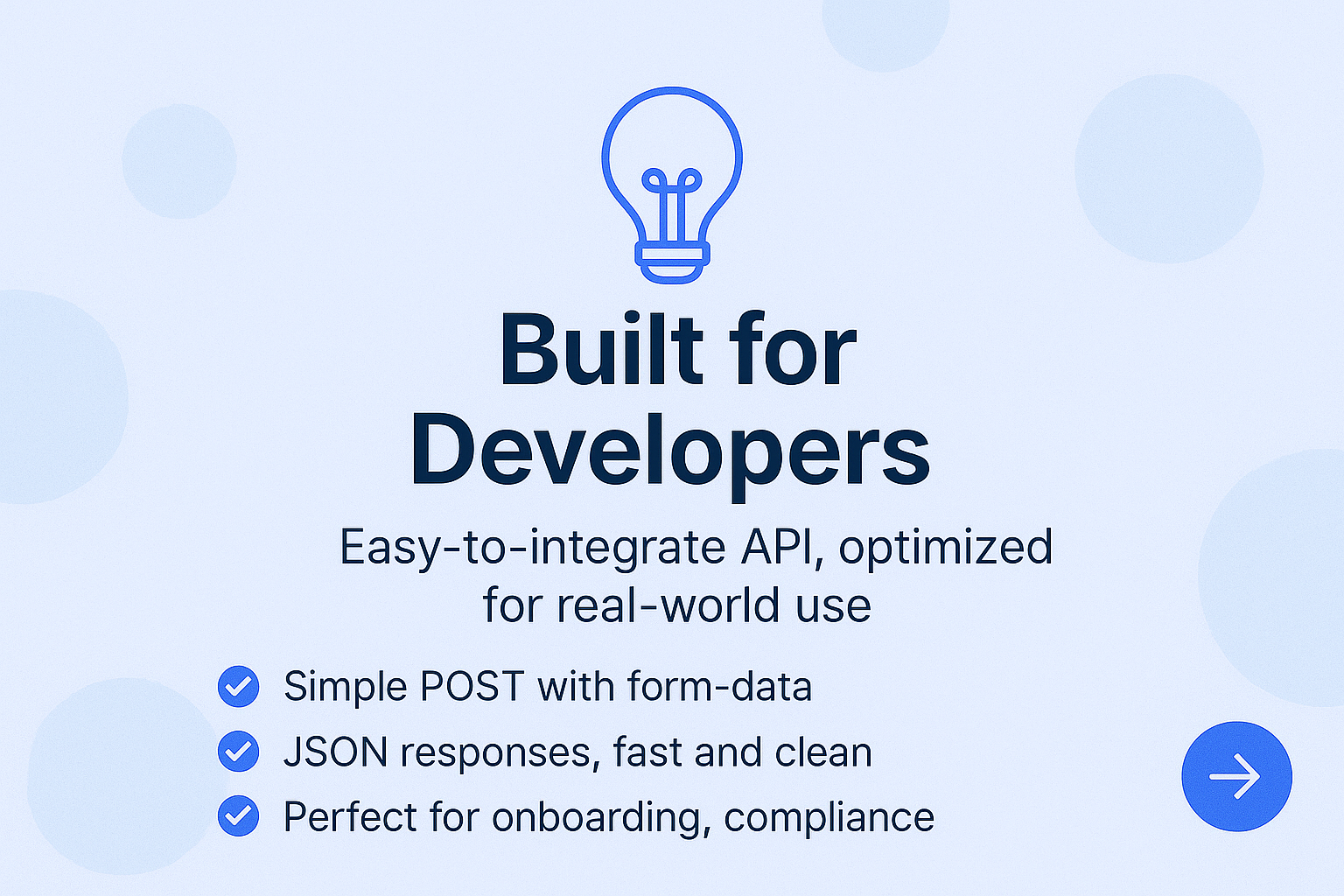 Built for Developers

Easy-to-integrate API, optimized for real-world use

Simple POST with form-data
JSON responses, fast and clean
Perfect for onboarding, compliance